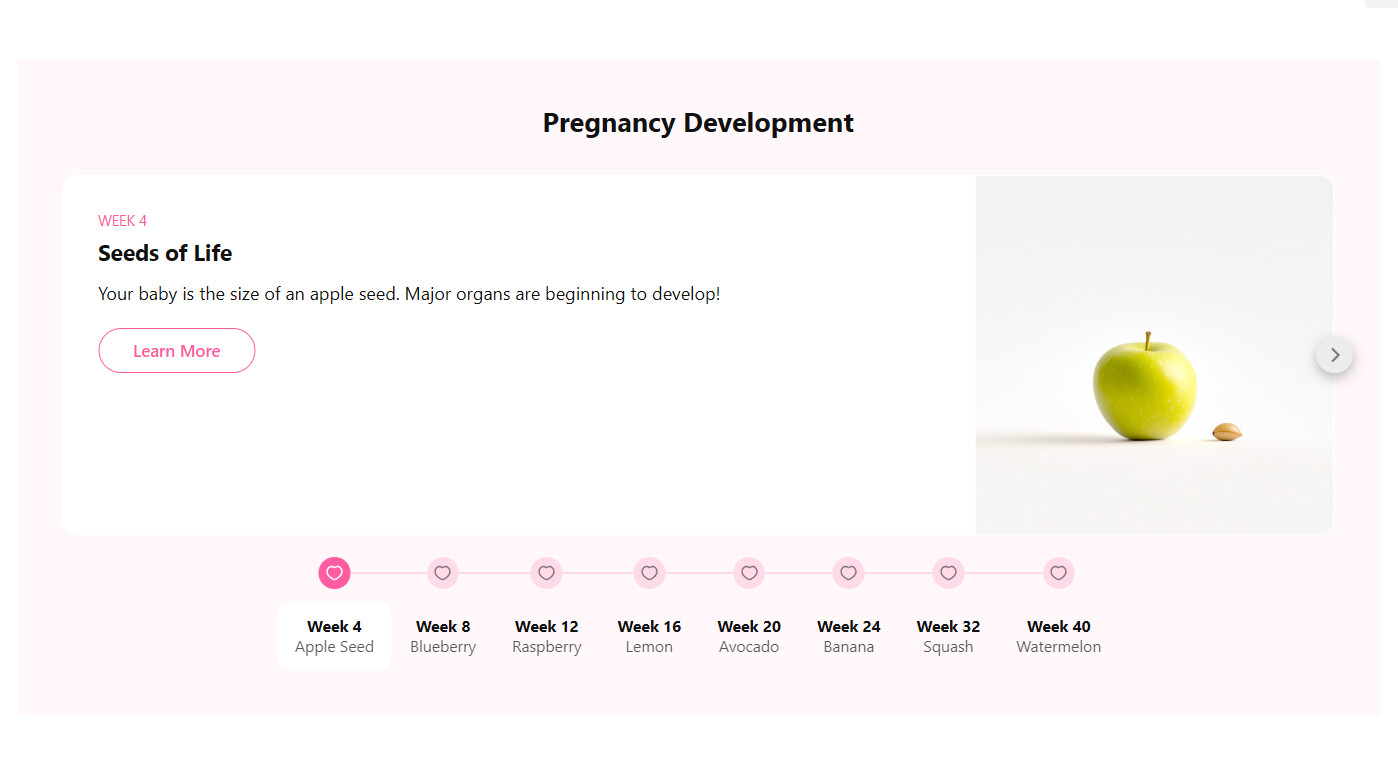 Pregnancy Development

WEEK 4

Seeds of Life

Your baby is the size of an apple seed. Major organs are beginning to develop!

Learn More

Week 4
Apple Seed

Week 8
Blueberry

Week 12
Raspberry

Week 16
Lemon

Week 20
Avocado

Week 24
Banana

Week 32
Squash

Week 40
Watermelon